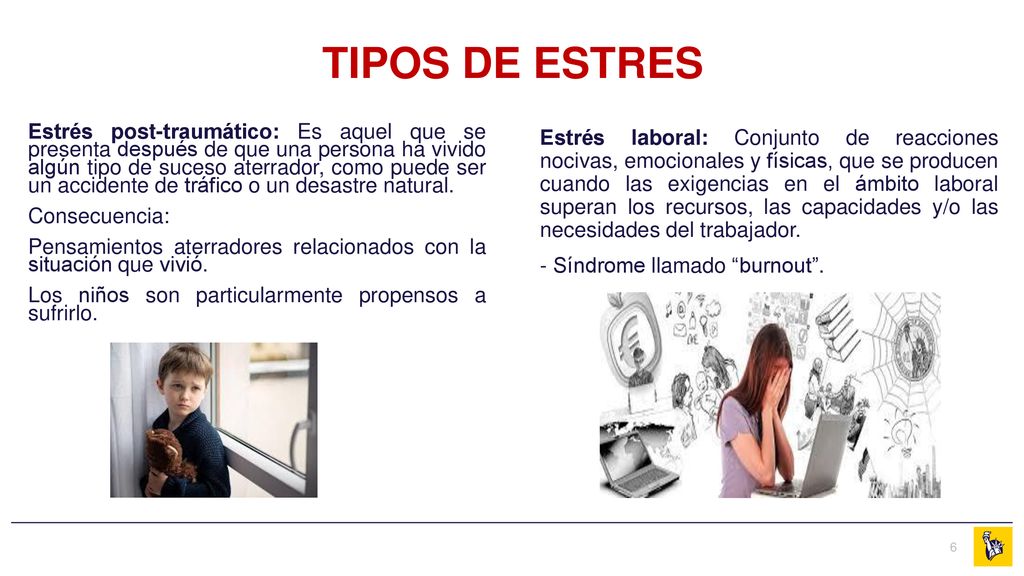 TIPOS DE ESTRES

Estrés post-traumático: Es aquel que se presenta después de que una persona ha vivido algún tipo de suceso aterrador, como puede ser un accidente de tráfico o un desastre natural.

Consecuencia:

Pensamientos aterradores relacionados con la situación que vivió.

Los niños son particularmente propensos a sufrirlo.

Estrés laboral: Conjunto de reacciones nocivas, emocionales y físicas, que se producen cuando las exigencias en el ámbito laboral superan los recursos, las capacidades y/o las necesidades del trabajador.

- Síndrome llamado “burnout”.

6